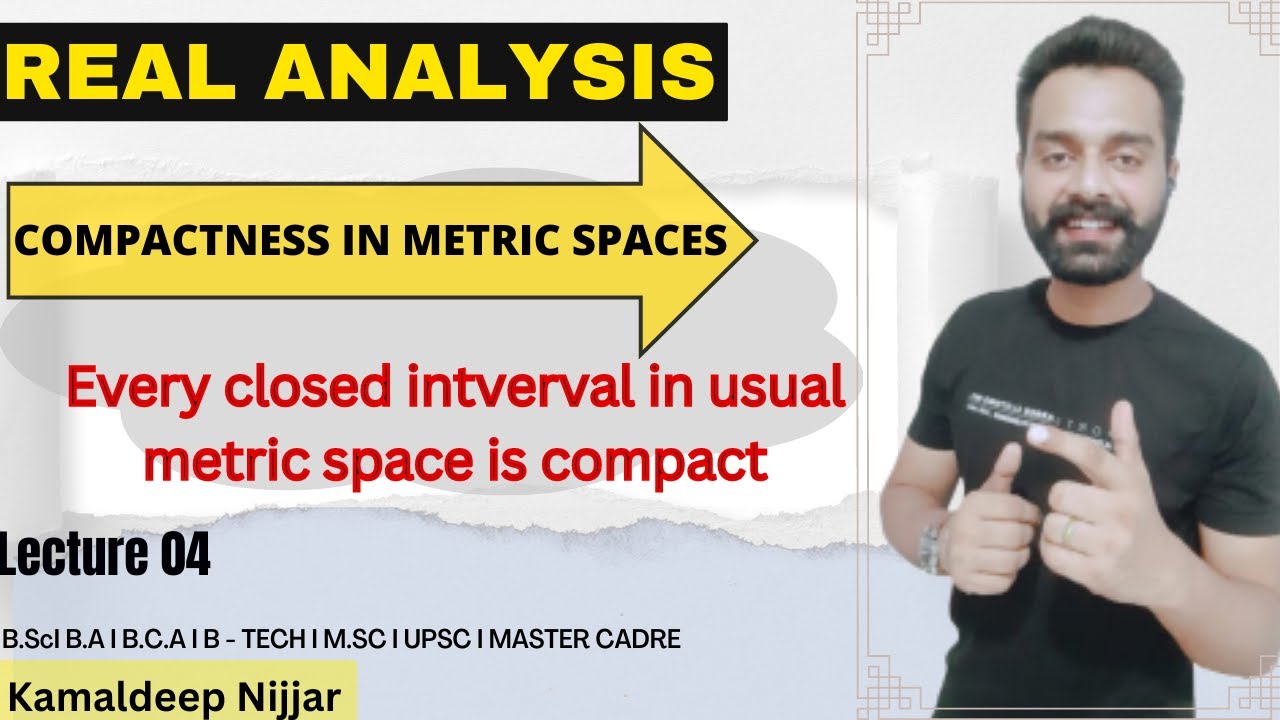 REAL ANALYSIS

COMPACTNESS IN METRIC SPACES

Every closed intverval in usual metric space is compact

Lecture 04

B.ScI B.A I B.C.A I B - TECH I M.SC I UPSC I MASTER CADRE

Kamaldeep Nijjar